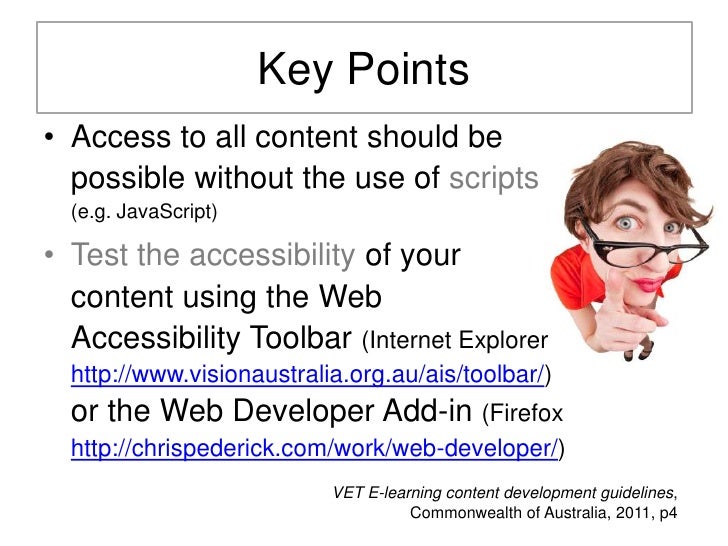 Key Points

• Access to all content should be possible without the use of scripts (e.g. JavaScript)

• Test the accessibility of your content using the Web Accessibility Toolbar (Internet Explorer http://www.visionaustralia.org.au/ais/toolbar/) or the Web Developer Add-in (Firefox http://chrispederick.com/work/web-developer/)

VET E-learning content development guidelines, Commonwealth of Australia, 2011, p4